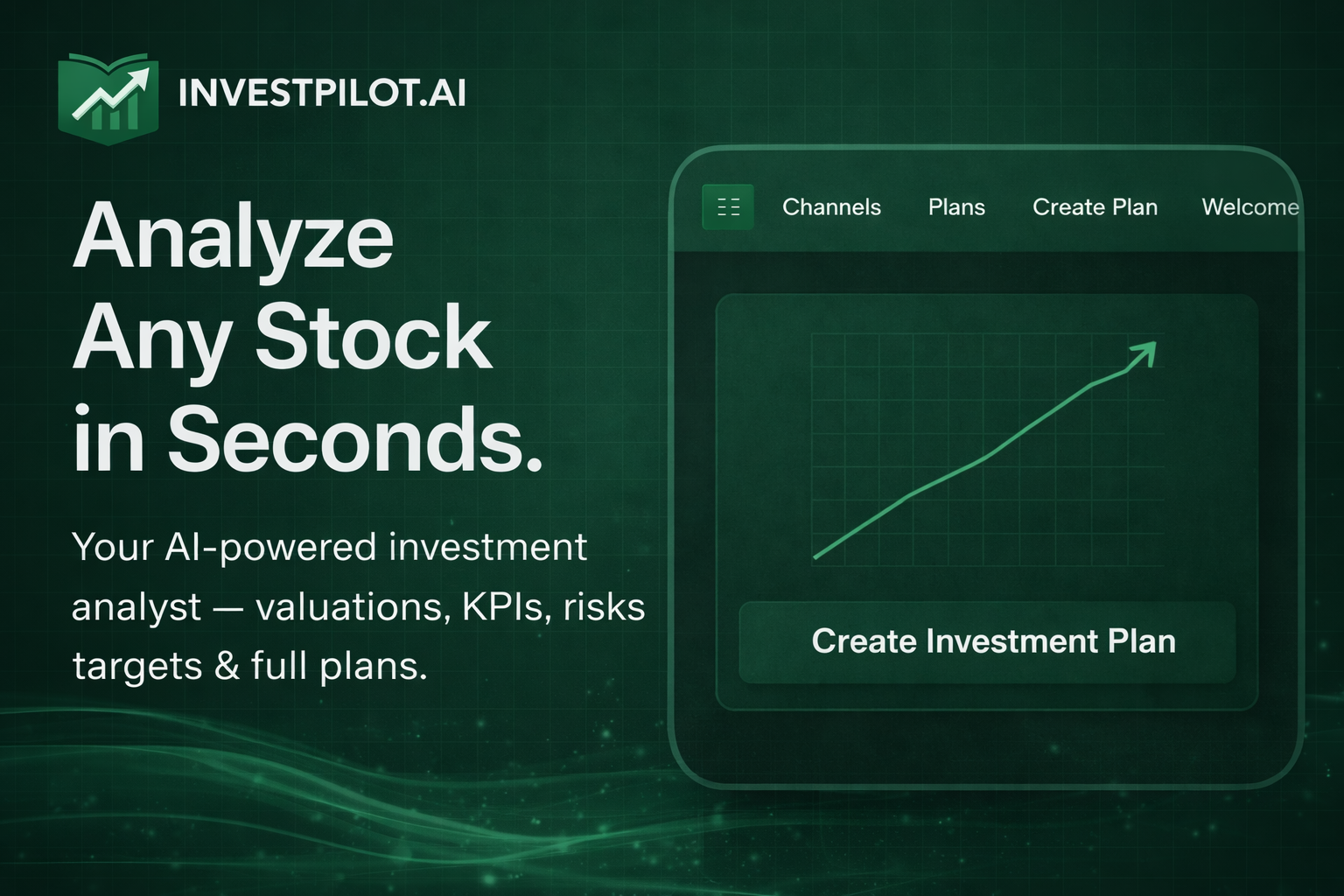 INVESTPILOT.AI

Analyze Any Stock in Seconds.

Your AI-powered investment analyst — valuations, KPIs, risks targets & full plans.

Channels Plans Create Plan Welcome

Create Investment Plan